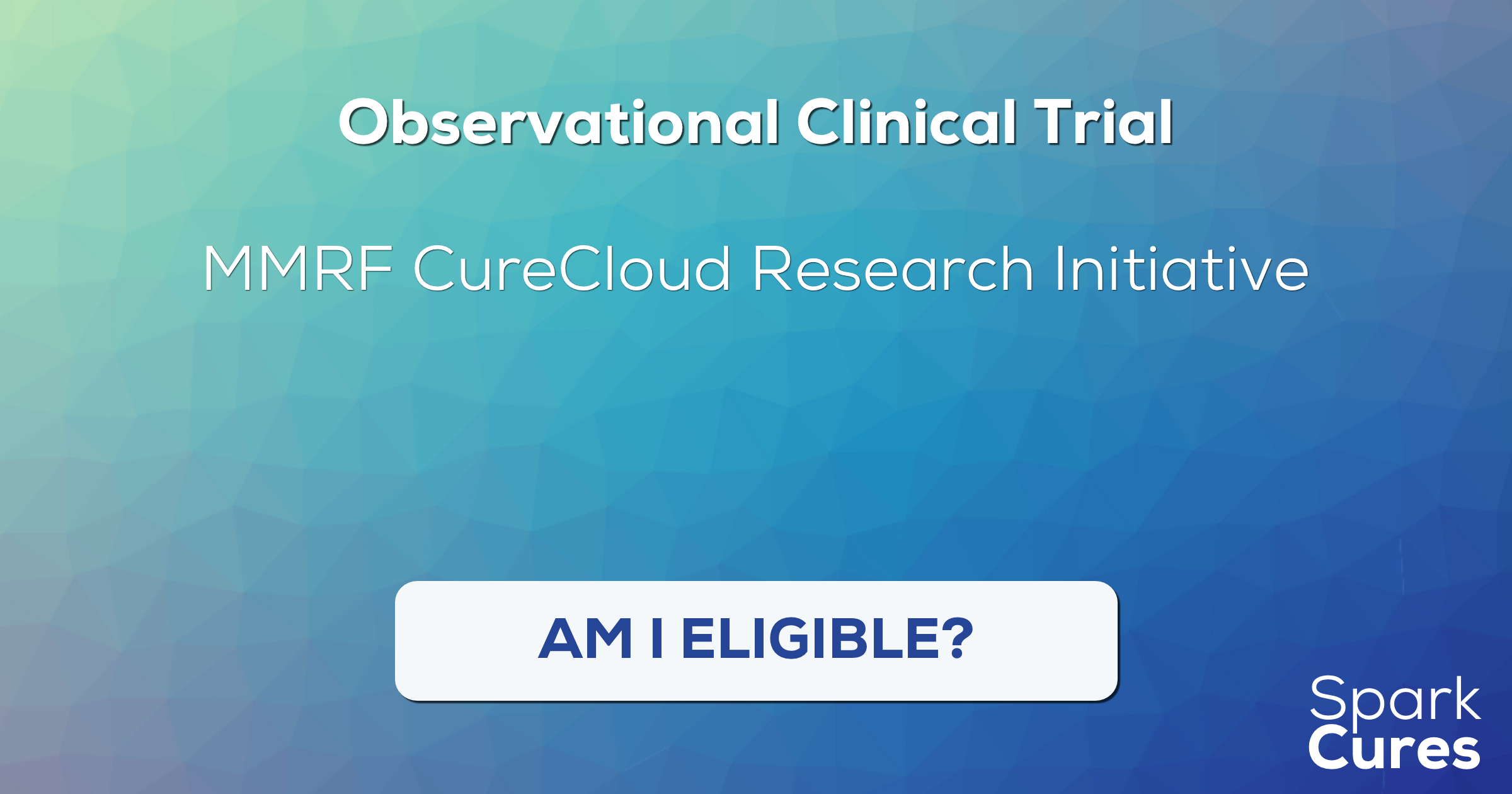 Observational Clinical Trial

MMRF CureCloud Research Initiative

AM I ELIGIBLE?

Spark
Cures